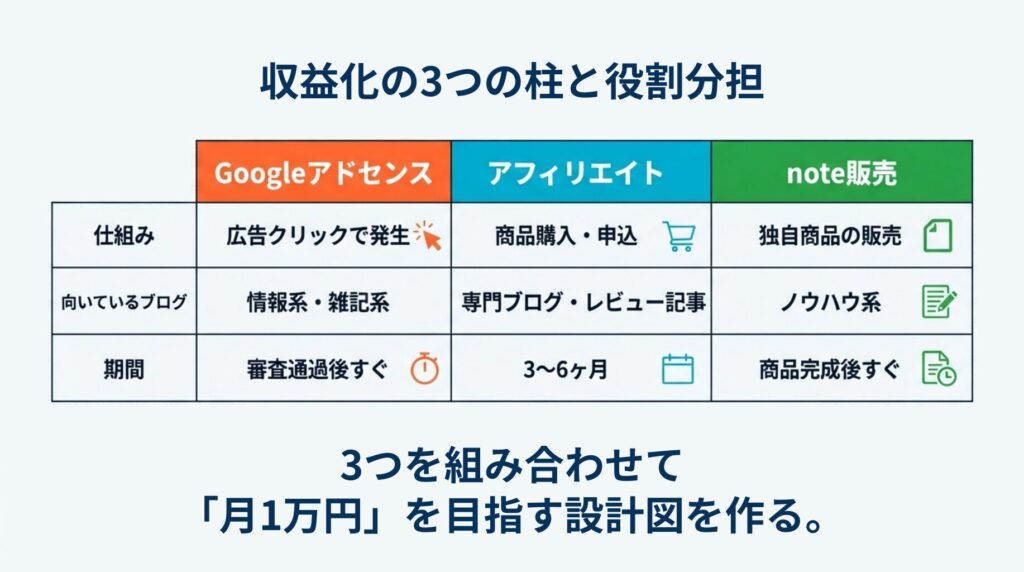 収益化の3つの柱と役割分担

|  | Googleアドセンス | アフィリエイト | note販売 |
|---|---|---|---|
| 仕組み | 広告クリックで発生 | 商品購入・申込 | 独自商品の販売 |
| 向いているブログ | 情報系・雑記系 | 専門ブログ・レビュー記事 | ノウハウ系 |
| 期間 | 審査通過後すぐ | 3〜6ヶ月 | 商品完成後すぐ |

3つを組み合わせて
「月1万円」を目指す設計図を作る。